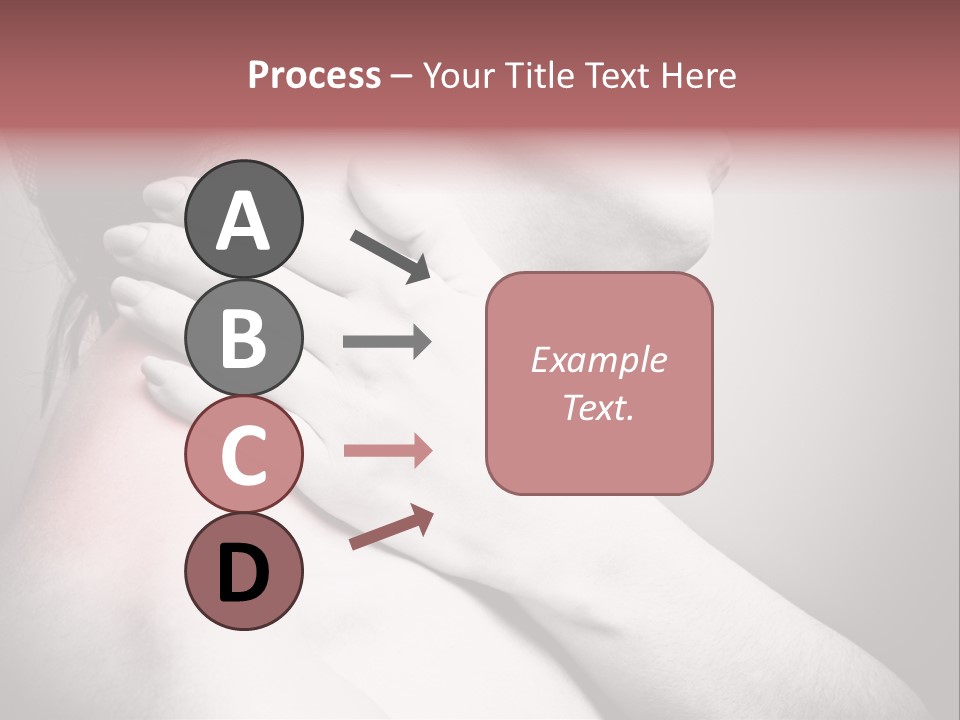 Process – Your Title Text Here

A

B

C

D

Example Text.